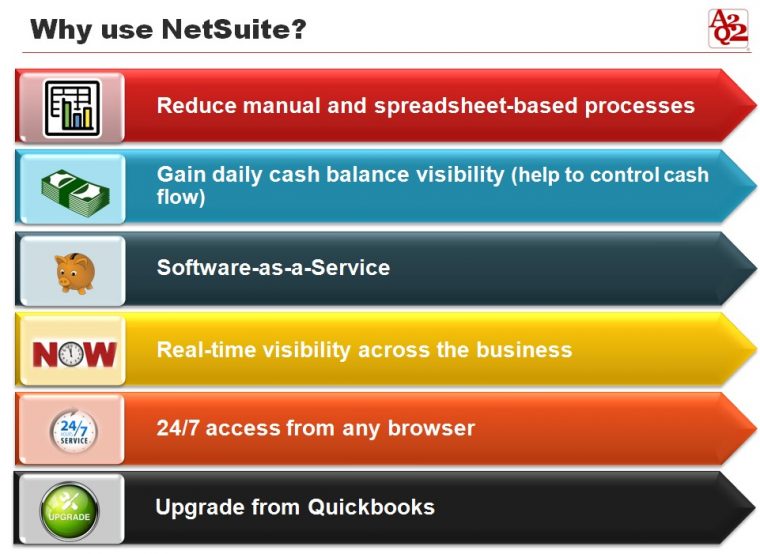 Why use NetSuite?

A2Q2

Reduce manual and spreadsheet-based processes

Gain daily cash balance visibility (help to control cash flow)

Software-as-a-Service

NOW

Real-time visibility across the business

24/7 SERVICE

24/7 access from any browser

UPGRADE

Upgrade from Quickbooks